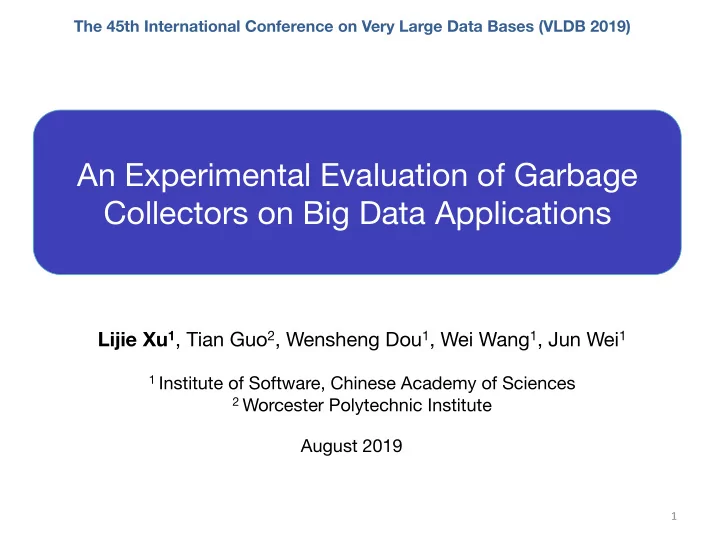 The 45th International Conference on Very Large Data Bases (VLDB 2019)

An Experimental Evaluation of Garbage Collectors on Big Data Applications

Lijie Xu$^1$, Tian Guo$^2$, Wensheng Dou$^1$, Wei Wang$^1$, Jun Wei$^1$

$^1$ Institute of Software, Chinese Academy of Sciences
$^2$ Worcester Polytechnic Institute

August 2019

1